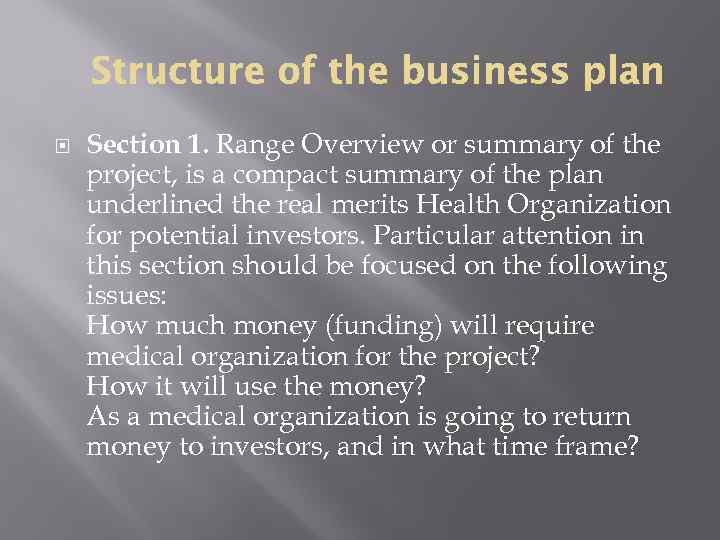 Structure of the business plan

Section 1. Range Overview or summary of the project, is a compact summary of the plan underlined the real merits Health Organization for potential investors. Particular attention in this section should be focused on the following issues:
How much money (funding) will require medical organization for the project?
How it will use the money?
As a medical organization is going to return money to investors, and in what time frame?